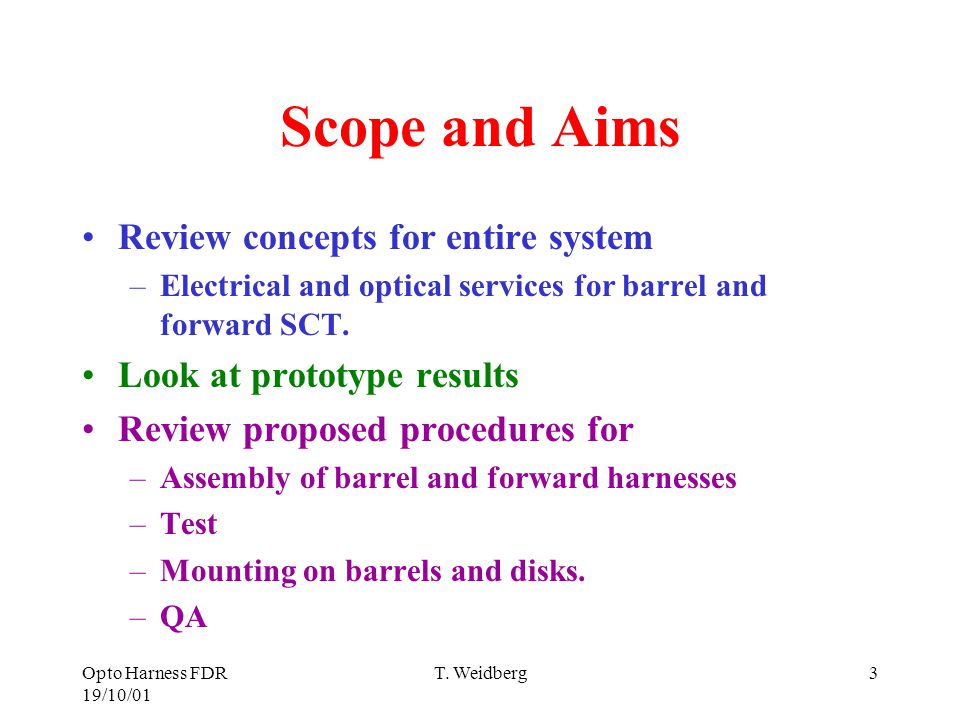 Scope and Aims

• Review concepts for entire system
– Electrical and optical services for barrel and forward SCT.
• Look at prototype results
• Review proposed procedures for
– Assembly of barrel and forward harnesses
– Test
– Mounting on barrels and disks.
– QA

Opto Harness FDR 19/10/01

T. Weidberg

3